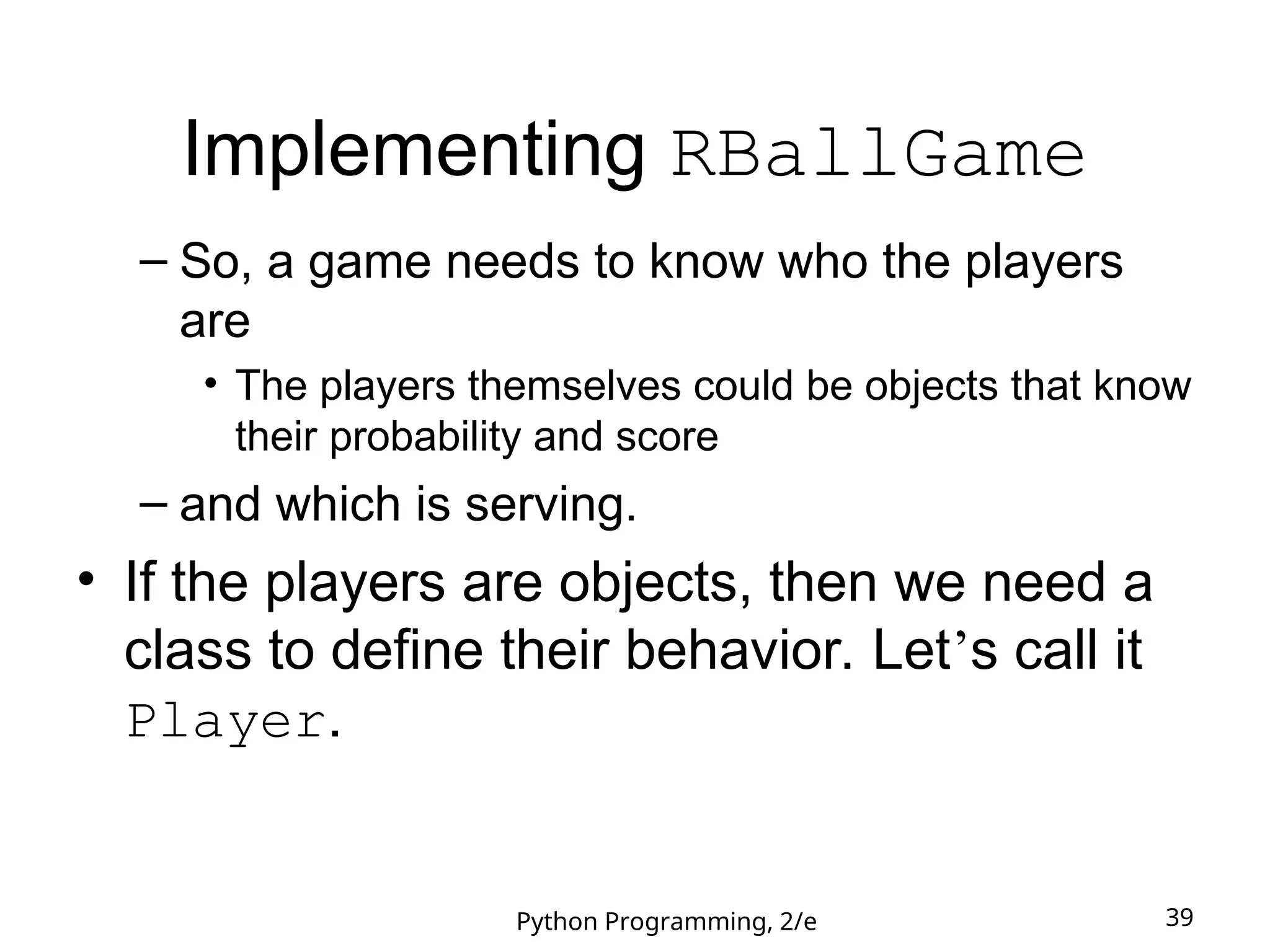 Implementing RBallGame

– So, a game needs to know who the players are

• The players themselves could be objects that know their probability and score

– and which is serving.

• If the players are objects, then we need a class to define their behavior. Let’s call it Player.

Python Programming, 2/e

39